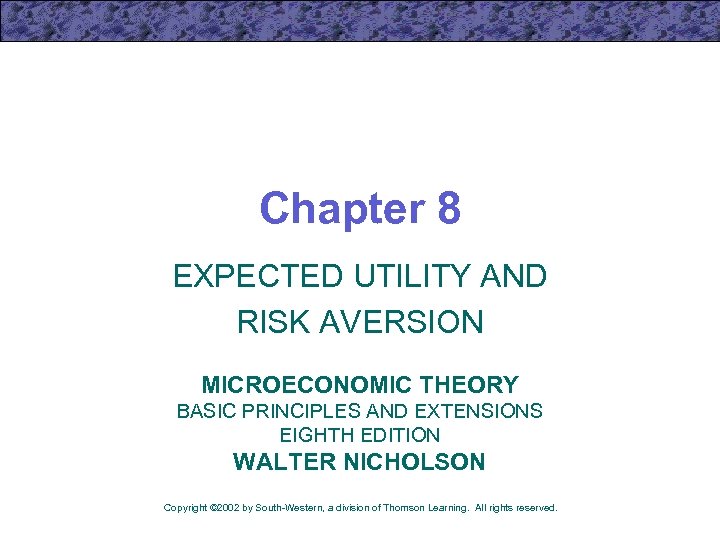 Chapter 8

EXPECTED UTILITY AND RISK AVERSION

MICROECONOMIC THEORY
BASIC PRINCIPLES AND EXTENSIONS
EIGHTH EDITION
WALTER NICHOLSON

Copyright ©2002 by South-Western, a division of Thomson Learning. All rights reserved.